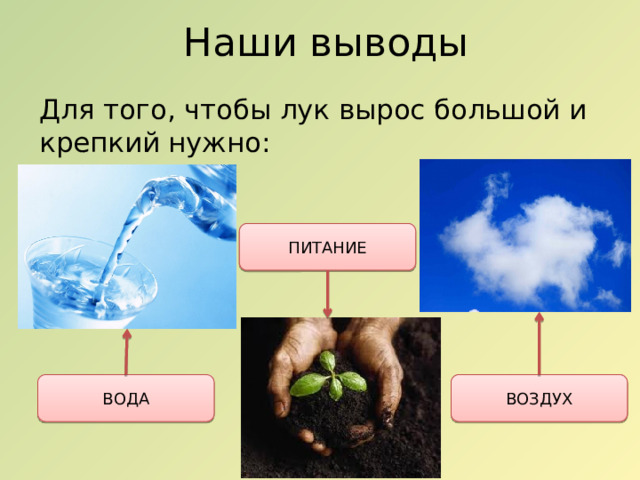 Наши выводы

Для того, чтобы лук вырос большой и крепкий нужно:

ПИТАНИЕ

ВОДА

ВОЗДУХ